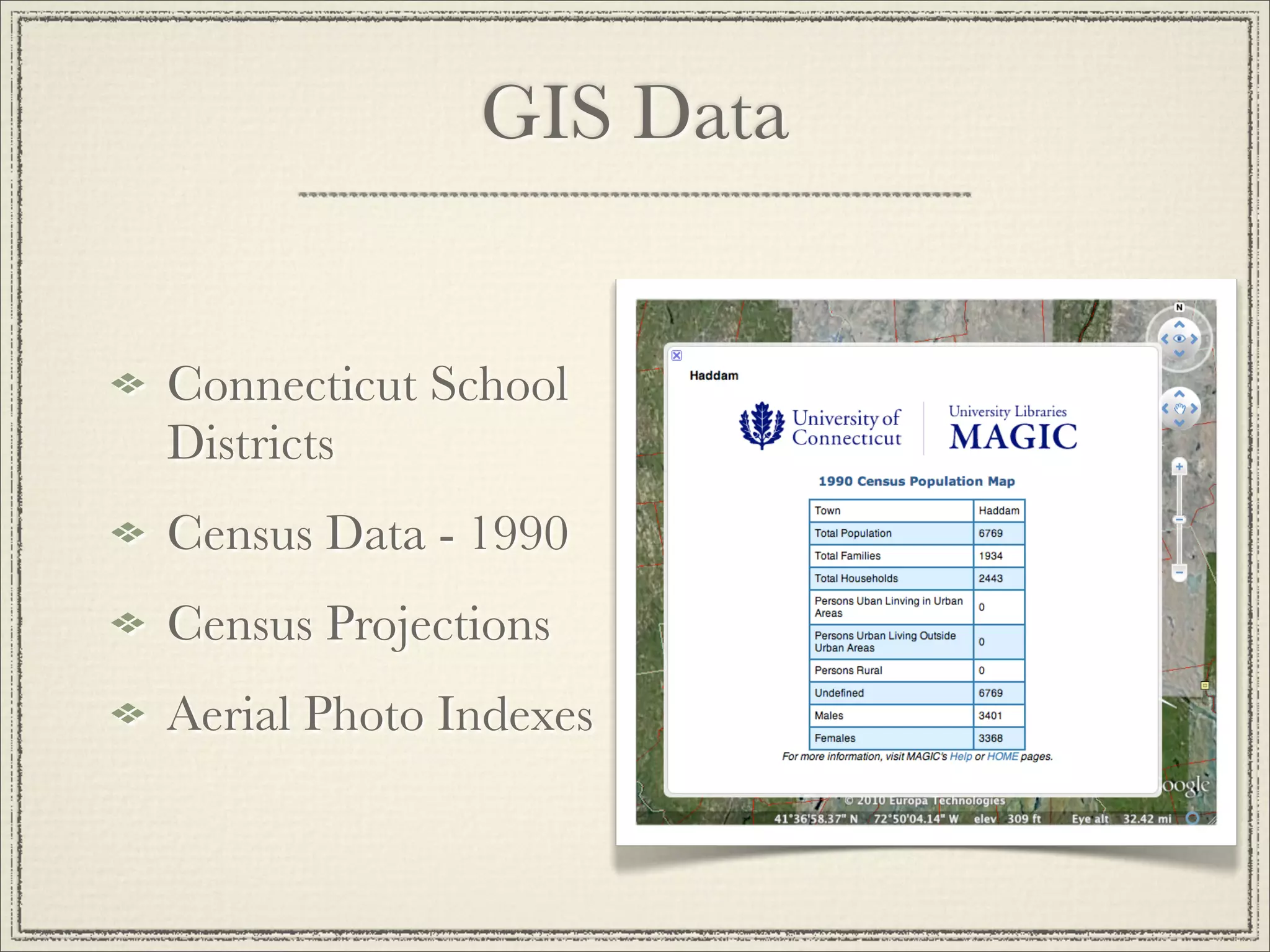 GIS Data

Connecticut School Districts

Census Data - 1990

Census Projections

Aerial Photo Indexes

N

Haddam

University of Connecticut

University Libraries
MAGIC

1990 Census Population Map

| Town | Haddam |
|---|---|
| Total Population | 6769 |
| Total Families | 1934 |
| Total Households | 2443 |
| Persons Uban Linving in Urban Areas | 0 |
| Persons Urban Living Outside Urban Areas | 0 |
| Persons Rural | 0 |
| Undefined | 6769 |
| Males | 3401 |
| Females | 3368 |

For more information, visit MAGIC's Help or HOME pages.

oogle

© 2010 Europa Technologies

41°36'58.37" N 72°50'04.14" W elev 309 ft Eye alt 32.42 mi